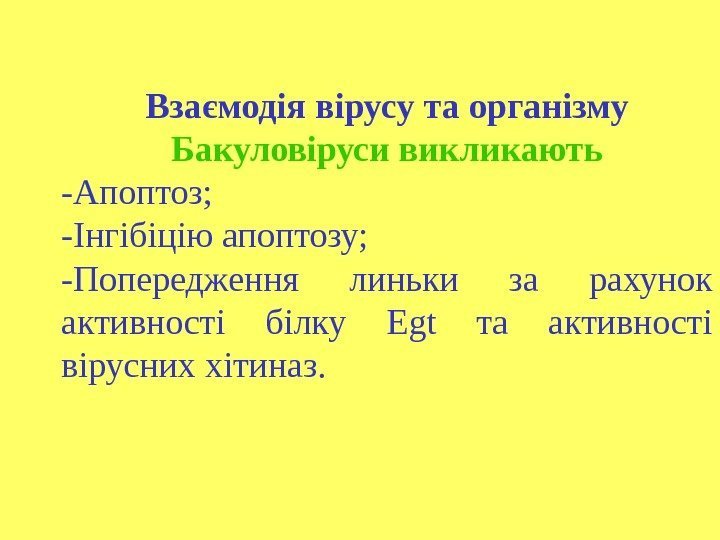 Взаємодія вірусу та організму
Бакуловіруси викликають

-Апоптоз;

-Інгібіцію апоптозу;

-Попередження линьки за рахунок активності білку Egt та активності вірусних хітиназ.